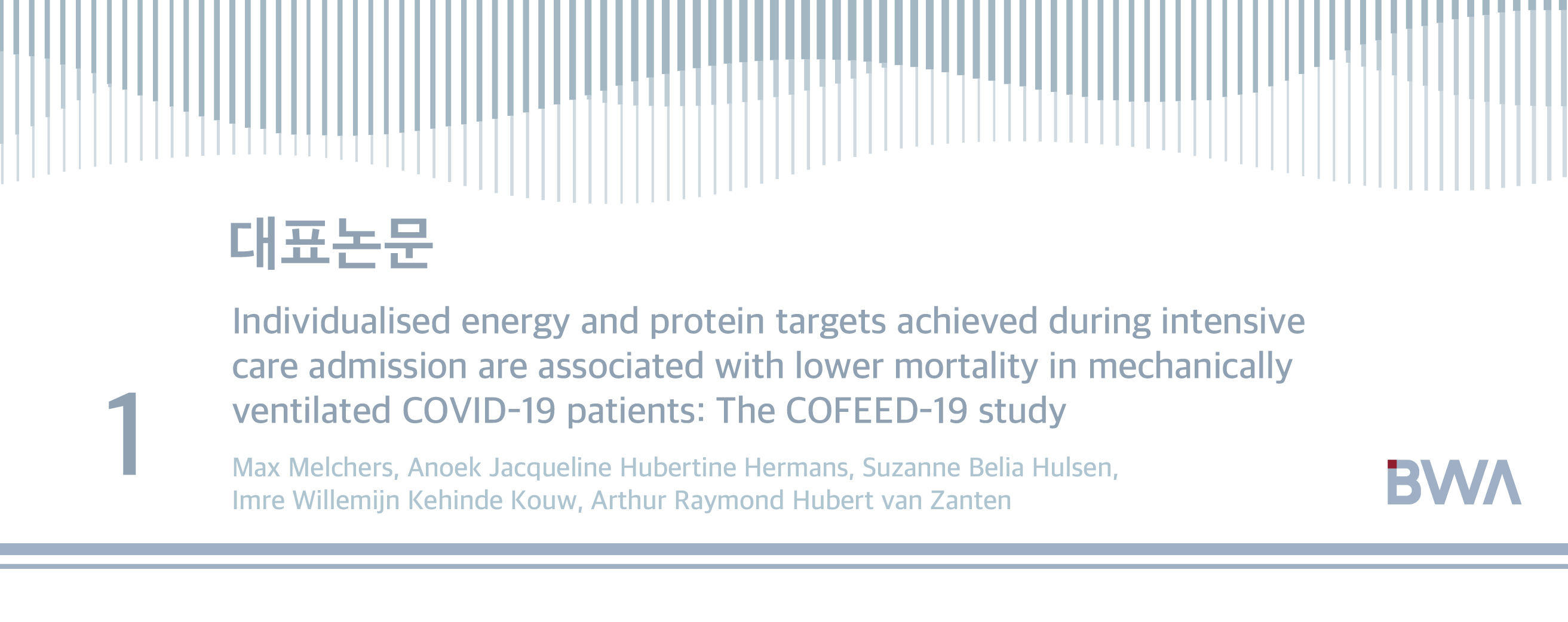 대표논문

1

Individualised energy and protein targets achieved during intensive care admission are associated with lower mortality in mechanically ventilated COVID-19 patients: The COFEED-19 study

Max Melchers, Anoek Jacqueline Hubertine Hermans, Suzanne Belia Hulsen, Imre Willemijn Kehinde Kouw, Arthur Raymond Hubert van Zanten

BWA